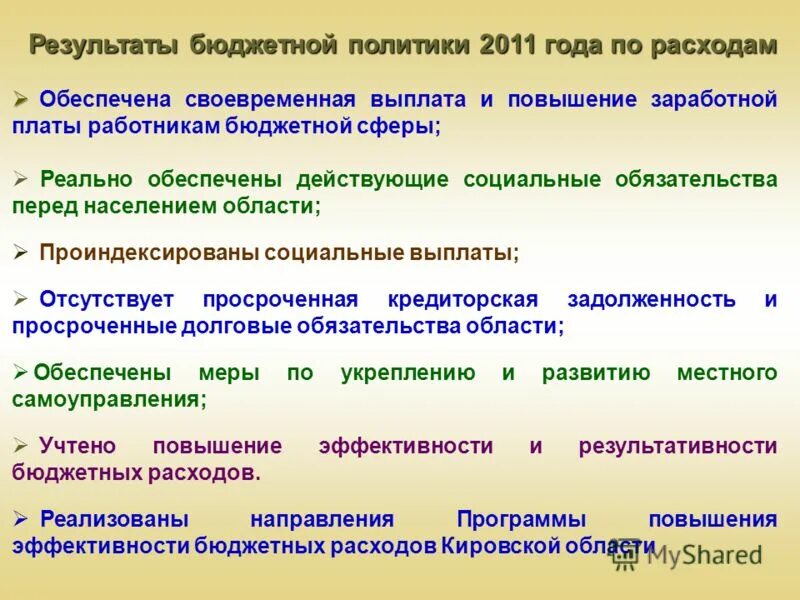 Результаты бюджетной политики 2011 года по расходам

➢ Обеспечена своевременная выплата и повышение заработной платы работникам бюджетной сферы;

➢ Реально обеспечены действующие социальные обязательства перед населением области;

➢ Проиндексированы социальные выплаты;

➢ Отсутствует просроченная кредиторская задолженность и просроченные долговые обязательства области;

➢ Обеспечены меры по укреплению и развитию местного самоуправления;

➢ Учтено повышение эффективности и результативности бюджетных расходов.

➢ Реализованы направления Программы повышения эффективности бюджетных расходов Кировской области

MyShared